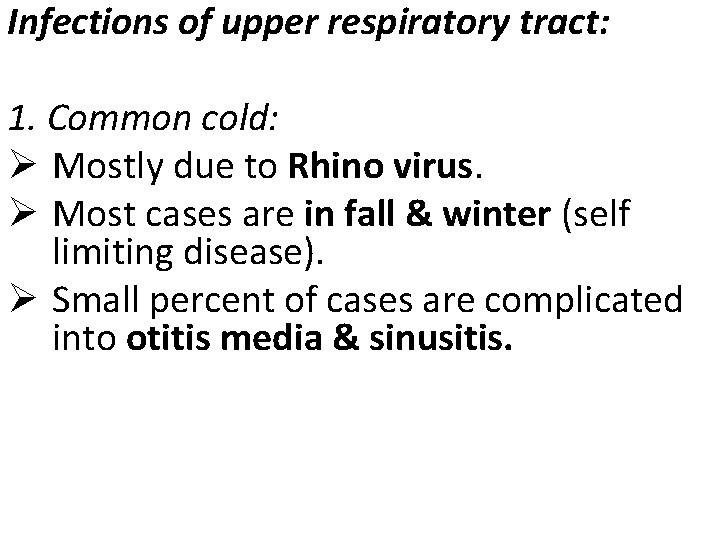 Infections of upper respiratory tract:

1. Common cold:

➢ Mostly due to Rhino virus.

➢ Most cases are in fall & winter (self limiting disease).

➢ Small percent of cases are complicated into otitis media & sinusitis.